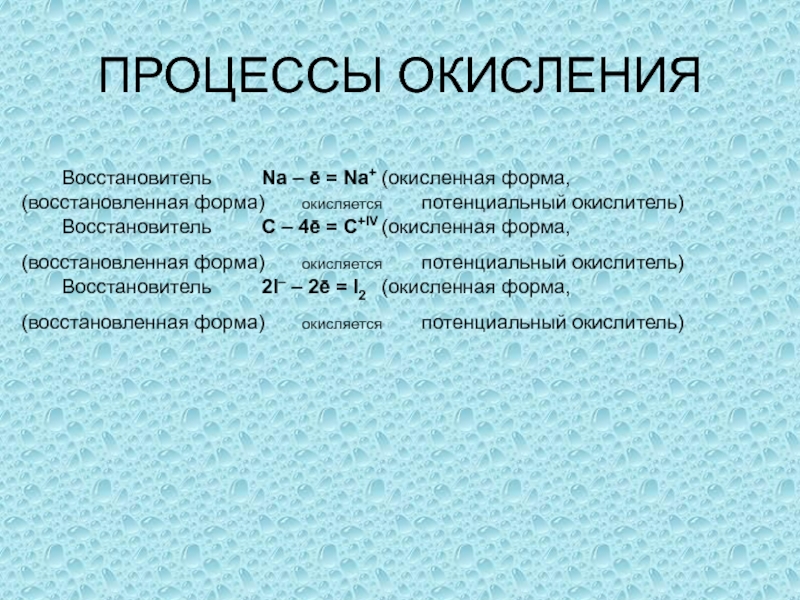 ПРОЦЕССЫ ОКИСЛЕНИЯ

Восстановитель $Na – ē = Na^+$ (окисленная форма,
(восстановленная форма) окисляется потенциальный окислитель)

Восстановитель $C – 4ē = C^{+IV}$ (окисленная форма,
(восстановленная форма) окисляется потенциальный окислитель)

Восстановитель $2I^– – 2ē = I_2$ (окисленная форма,
(восстановленная форма) окисляется потенциальный окислитель)